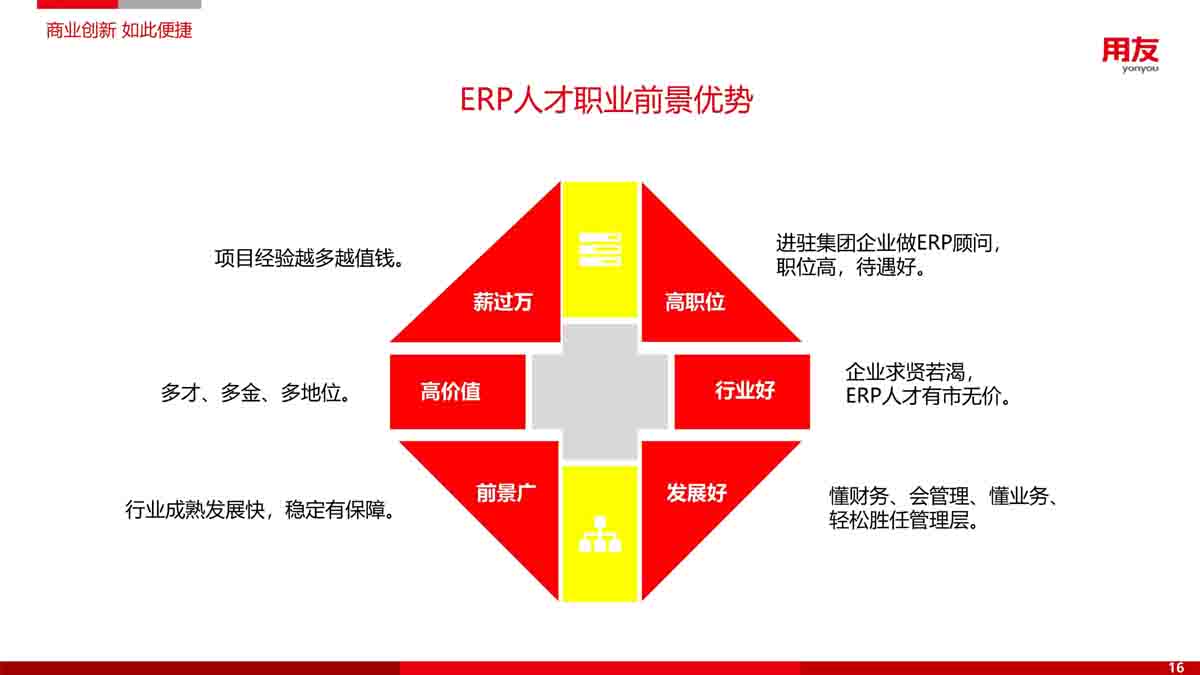 商业创新 如此便捷

用友
yonyou

ERP人才职业前景优势

项目经验越多越值钱。

薪过万

高职位

进驻集团企业做ERP顾问，职位高，待遇好。

多才、多金、多地位。

高价值

行业好

企业求贤若渴，ERP人才有市无价。

行业成熟发展快，稳定有保障。

前景广

发展好

懂财务、会管理、懂业务、轻松胜任管理层。

16